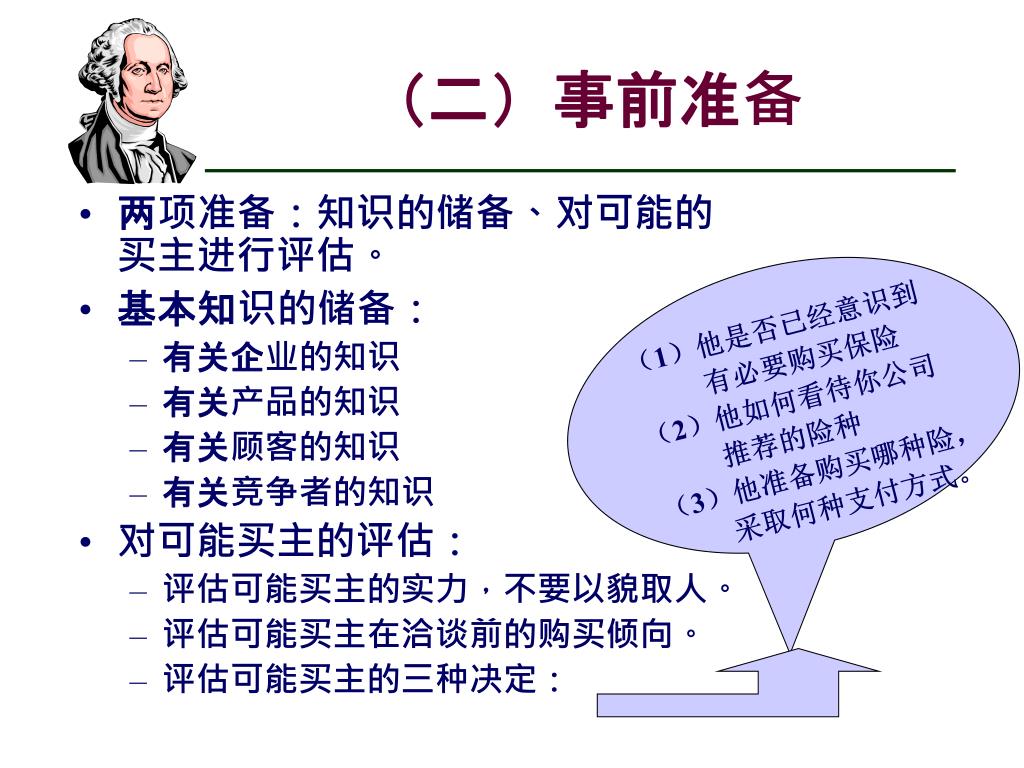 （二）事前准备

• 两项准备：知识的储备、对可能的买主进行评估。

• 基本知识的储备：
– 有关企业的知识
– 有关产品的知识
– 有关顾客的知识
– 有关竞争者的知识

• 对可能买主的评估：
– 评估可能买主的实力，不要以貌取人。
– 评估可能买主在洽谈前的购买倾向。
– 评估可能买主的三种决定：

（1）他是否已经意识到有必要购买保险
（2）他如何看待你公司推荐的险种
（3）他准备购买哪种险，采取何种支付方式。